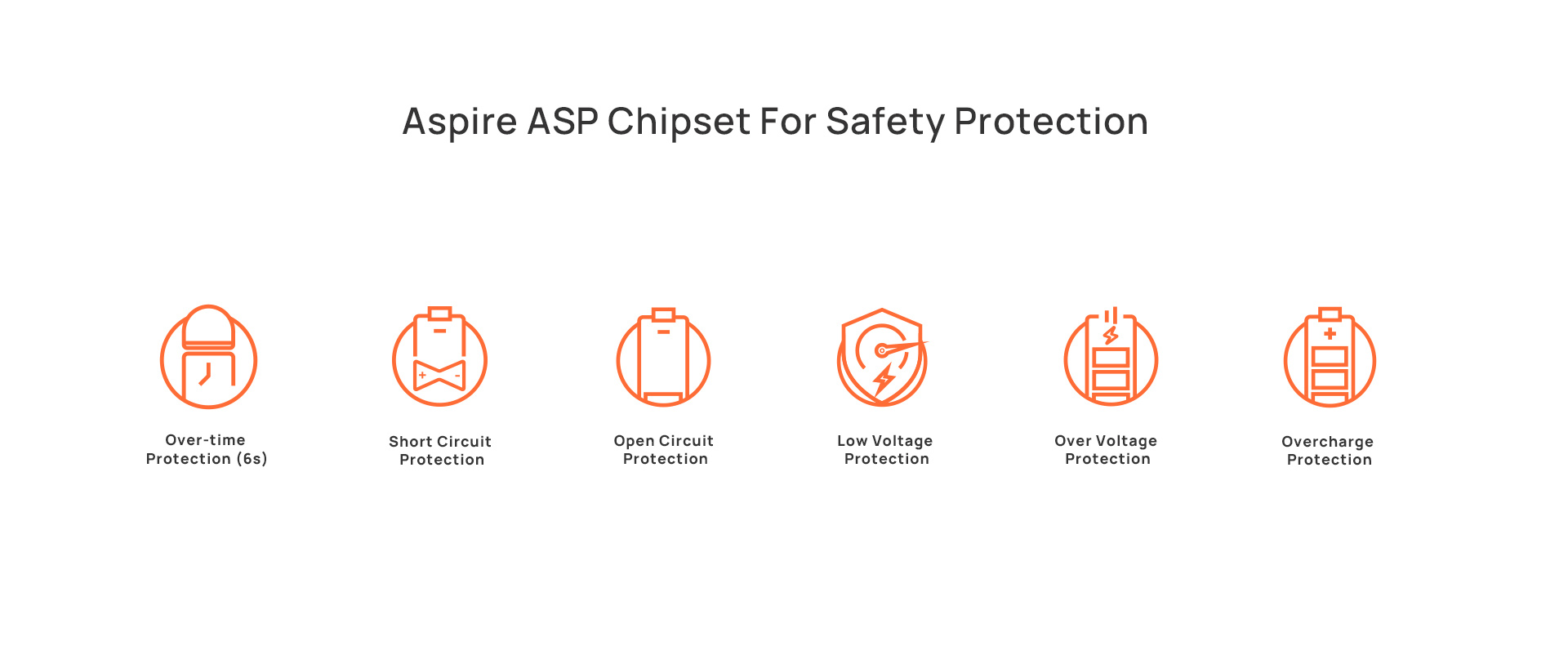 Aspire ASP Chipset For Safety Protection

Over-time Protection (6s)

Short Circuit Protection

Open Circuit Protection

Low Voltage Protection

Over Voltage Protection

Overcharge Protection